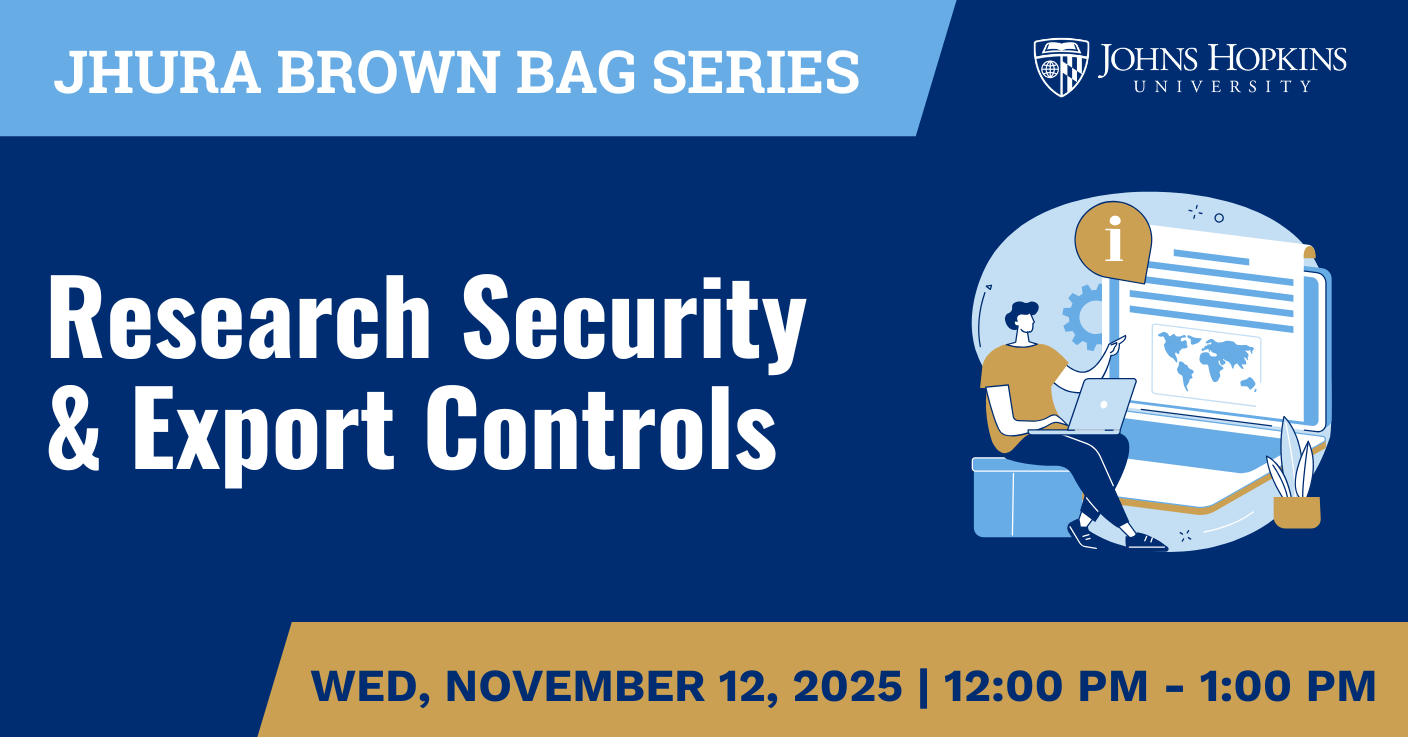 JHURA BROWN BAG SERIES

JOHNS HOPKINS
UNIVERSITY

Research Security & Export Controls

i

WED, NOVEMBER 12, 2025 | 12:00 PM - 1:00 PM